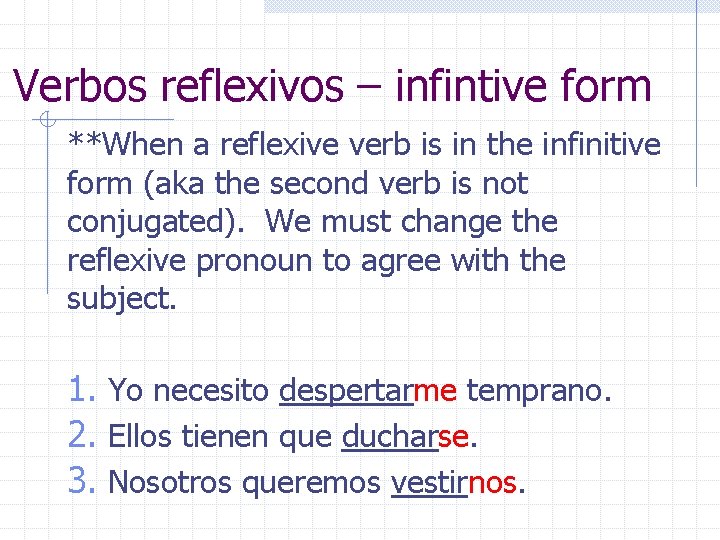 Verbos reflexivos – infintive form

**When a reflexive verb is in the infinitive form (aka the second verb is not conjugated). We must change the reflexive pronoun to agree with the subject.

1. Yo necesito despertarme temprano.
2. Ellos tienen que ducharse.
3. Nosotros queremos vestirnos.